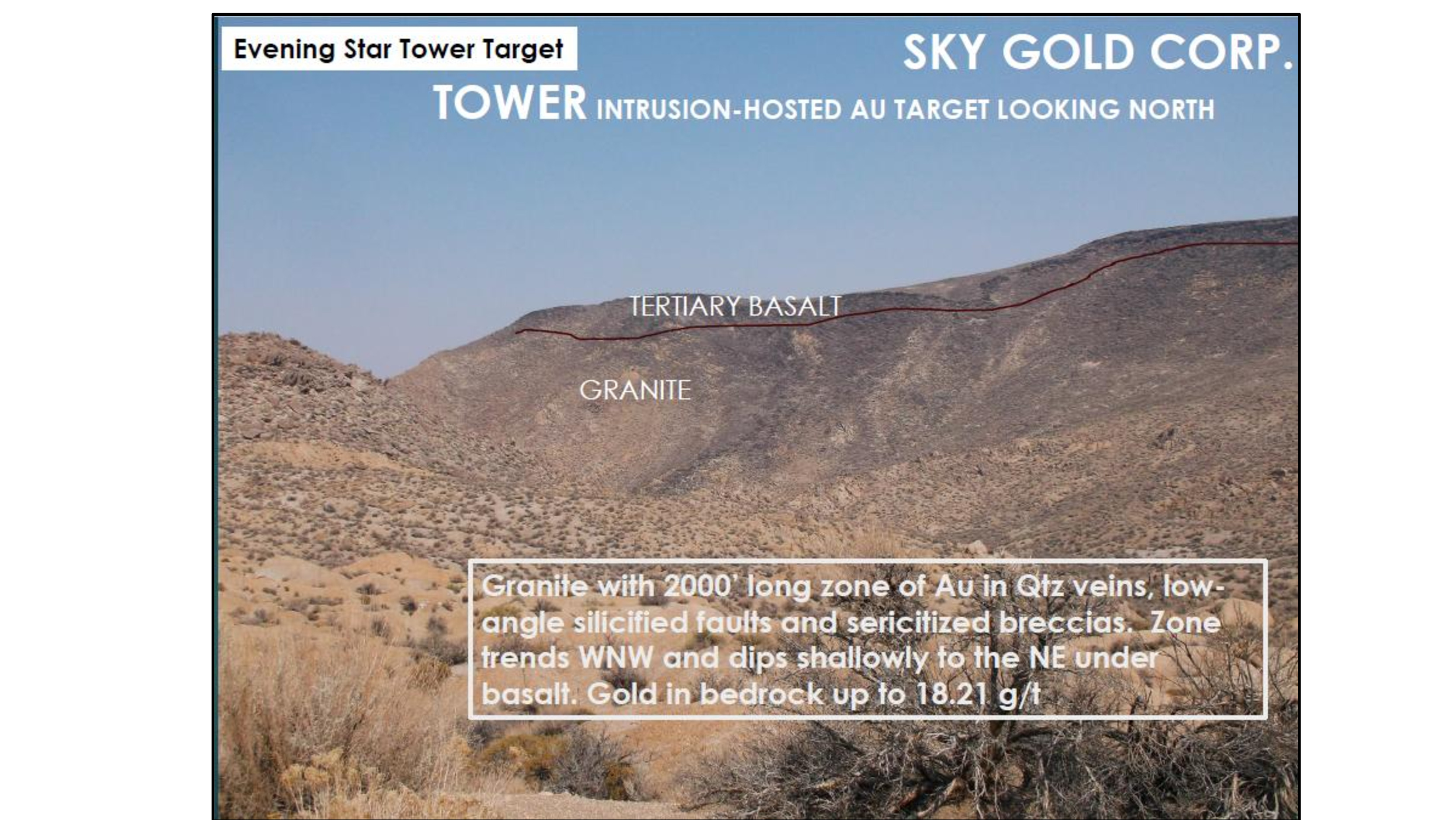 Evening Star Tower Target

SKY GOLD CORP.

TOWER INTRUSION-HOSTED AU TARGET LOOKING NORTH

TERTIARY BASALT

GRANITE

Granite with 2000' long zone of Au in Qtz veins, low-angle silicified faults and sericitized breccias. Zone trends WNW and dips shallowly to the NE under basalt. Gold in bedrock up to 18.21 g/t